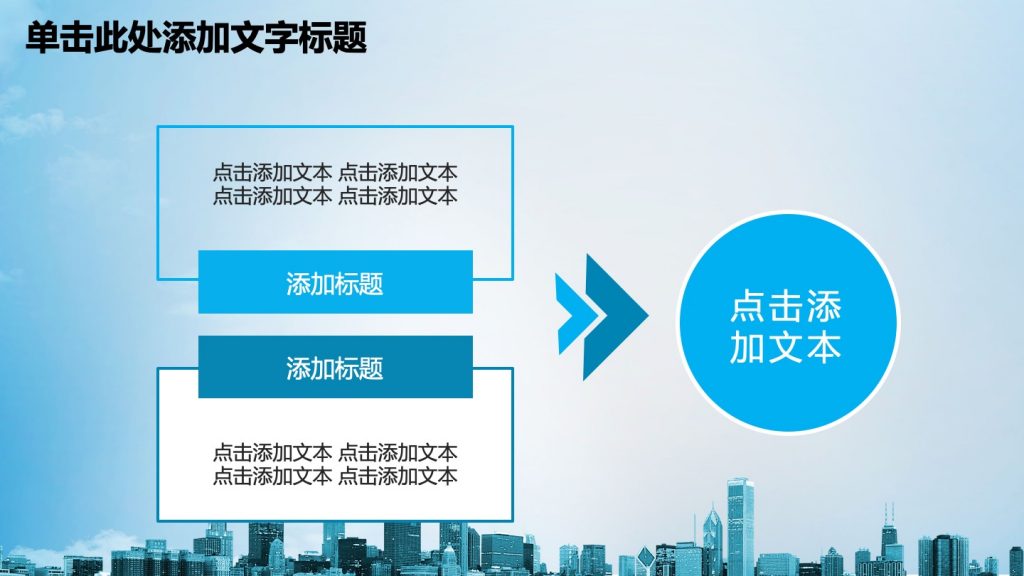 单击此处添加文字标题

点击添加文本 点击添加文本
点击添加文本 点击添加文本

添加标题

添加标题

点击添加文本 点击添加文本
点击添加文本 点击添加文本

点击添加文本